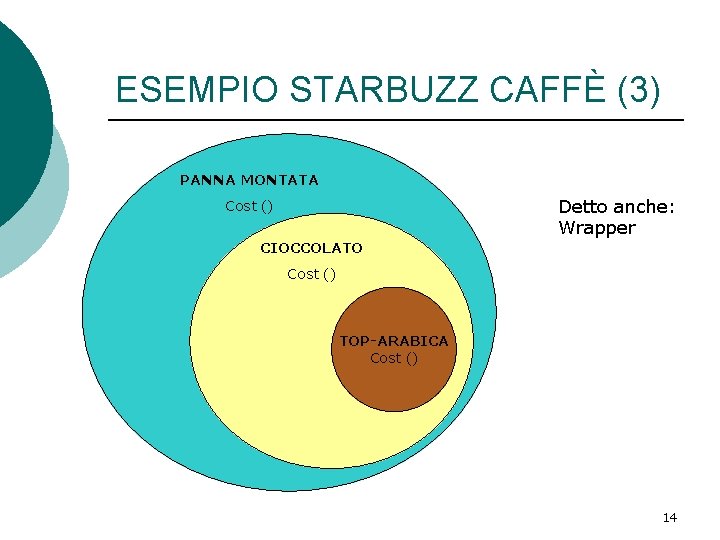 ESEMPIO STARBUZZ CAFFÈ (3)

PANNA MONTATA
Cost ()

CIOCCOLATO
Cost ()

TOP-ARABICA
Cost ()

Detto anche:
Wrapper

14